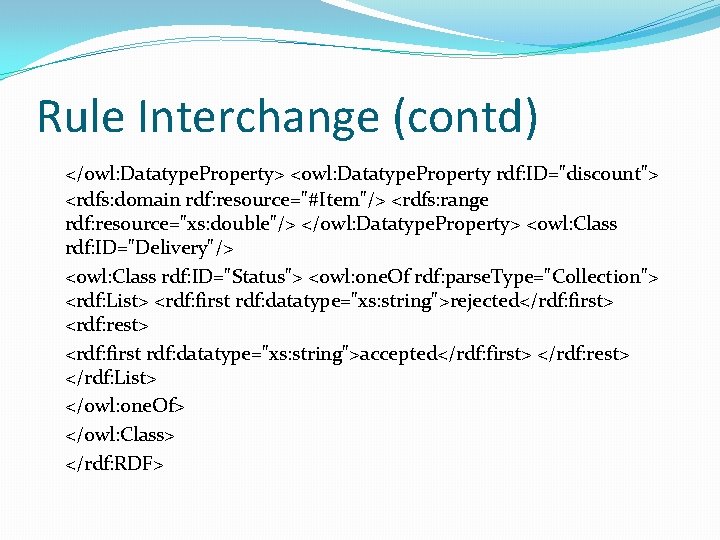 Rule Interchange (contd)

</owl:DatatypeProperty> <owl:DatatypeProperty rdf:ID="discount"> <rdfs:domain rdf:resource="#Item"/> <rdfs:range rdf:resource="xs:double"/> </owl:DatatypeProperty> <owl:Class rdf:ID="Delivery"/>

<owl:Class rdf:ID="Status"> <owl:oneOf rdf:parseType="Collection"> <rdf:List> <rdf:first rdf:datatype="xs:string">rejected</rdf:first> <rdf:rest>

<rdf:first rdf:datatype="xs:string">accepted</rdf:first> </rdf:rest> </rdf:List>

</owl:oneOf>

</owl:Class>

</rdf:RDF>